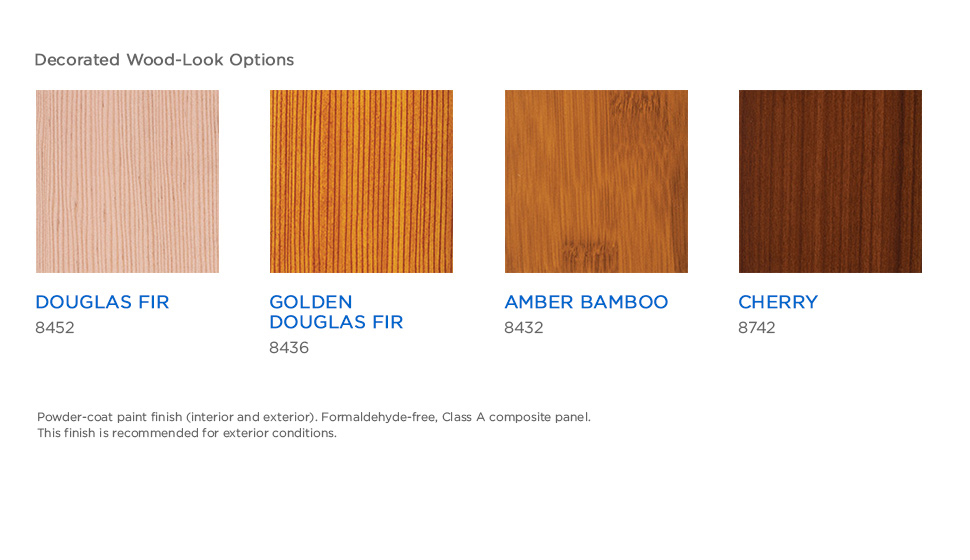 Decorated Wood-Look Options

DOUGLAS FIR
8452

GOLDEN DOUGLAS FIR
8436

AMBER BAMBOO
8432

CHERRY
8742

Powder-coat paint finish (interior and exterior). Formaldehyde-free, Class A composite panel.
This finish is recommended for exterior conditions.